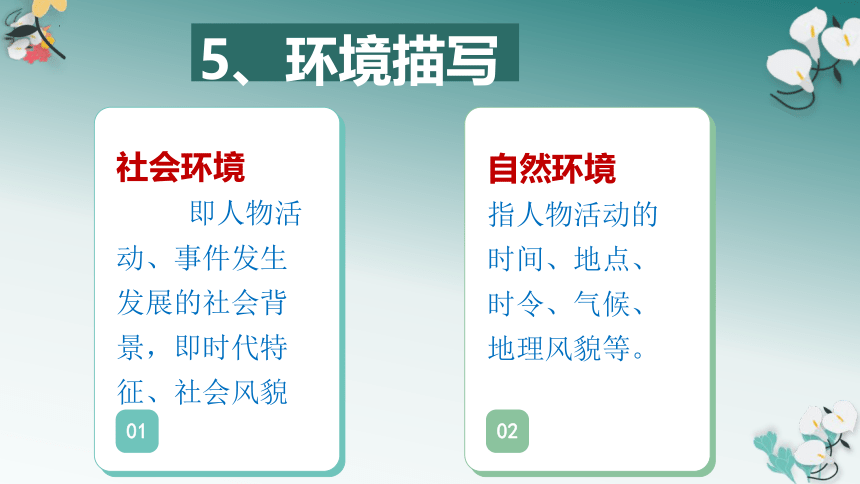 5、环境描写

社会环境

即人物活动、事件发生发展的社会背景，即时代特征、社会风貌

01

自然环境

指人物活动的时间、地点、时令、气候、地理风貌等。

02